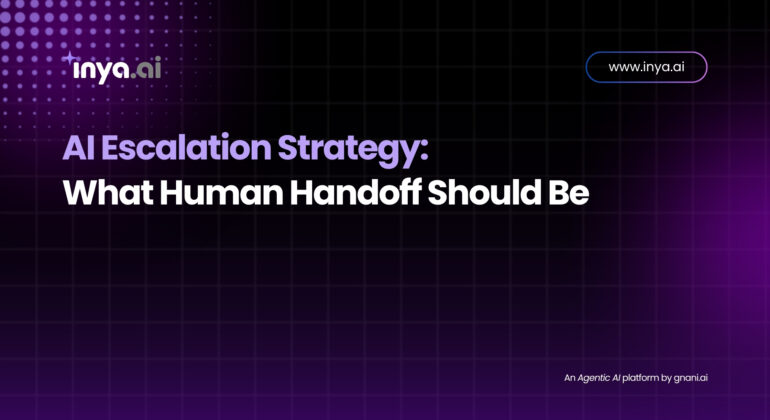 inya.ai

www.inya.ai

AI Escalation Strategy:
What Human Handoff Should Be

An Agentic AI platform by gnani.ai